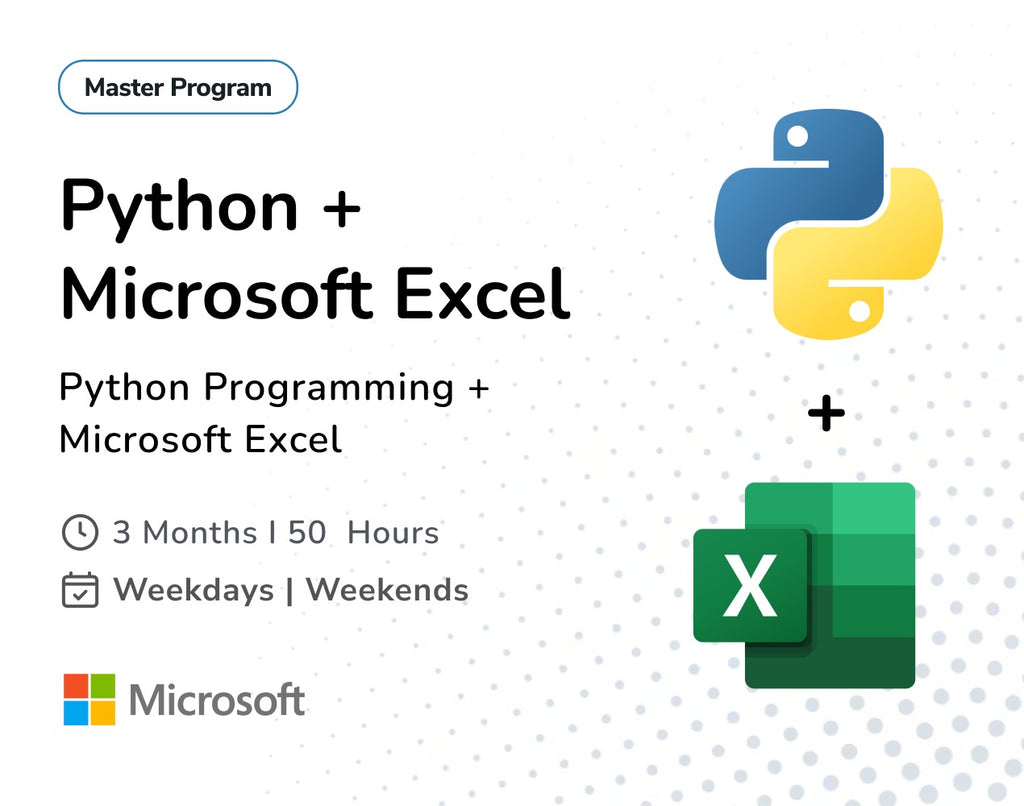 Master Program

Python + Microsoft Excel

Python Programming + Microsoft Excel

3 Months I 50  Hours

Weekdays | Weekends

Microsoft

+

X